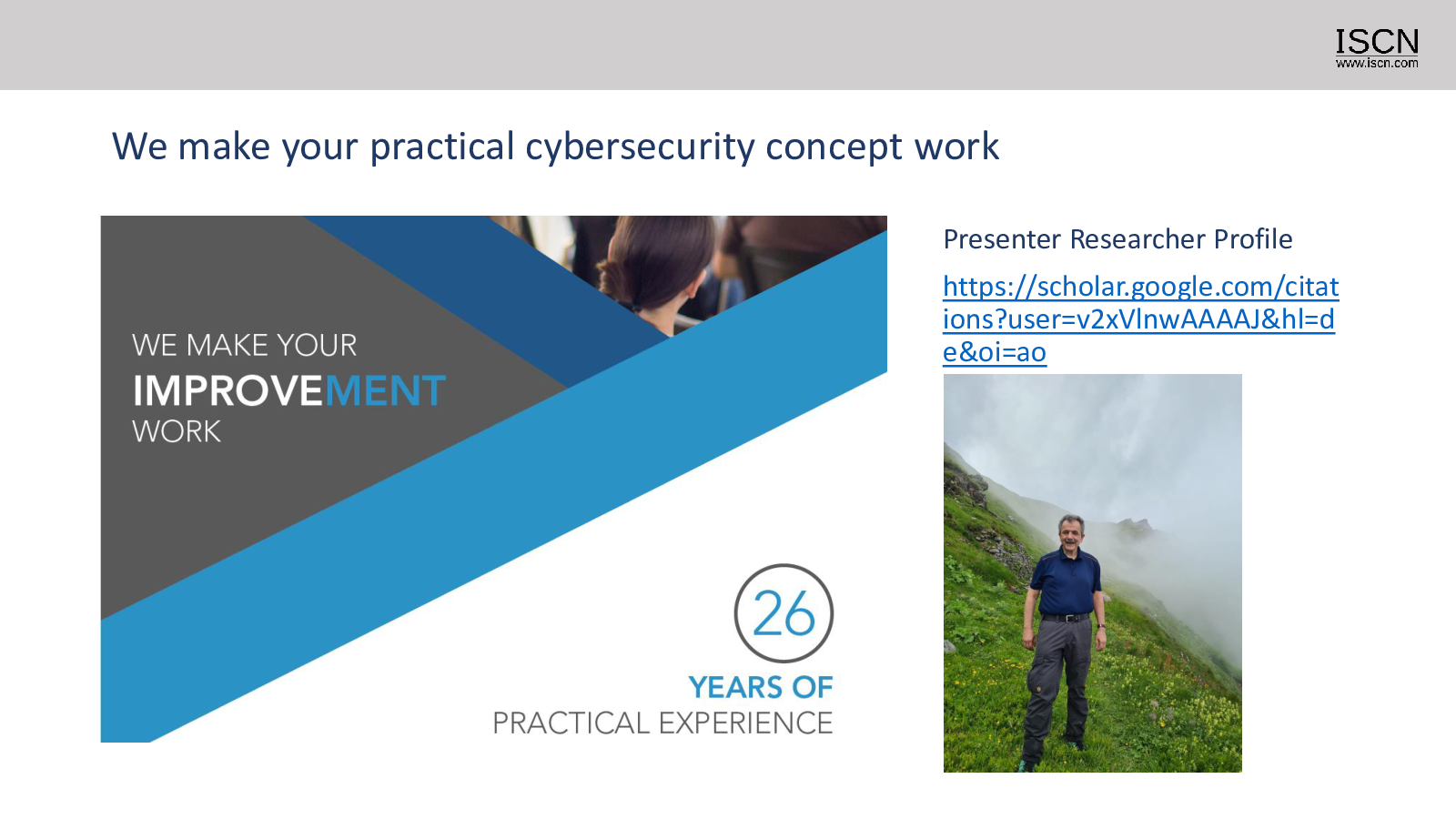 ISCN
www.iscn.com

We make your practical cybersecurity concept work

WE MAKE YOUR
IMPROVEMENT
WORK

26
YEARS OF
PRACTICAL EXPERIENCE

Presenter Researcher Profile

https://scholar.google.com/citations?user=v2xVlnwAAAAJ&hl=de&oi=ao